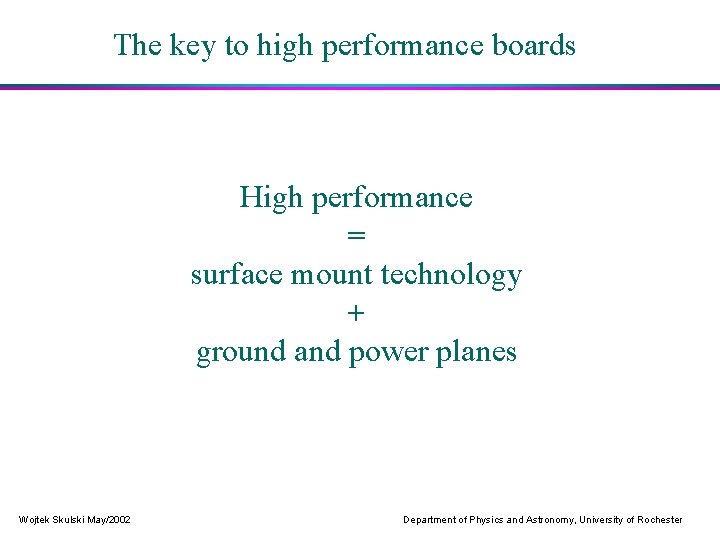 The key to high performance boards

High performance
=
surface mount technology
+
ground and power planes

Wojtek Skulski May/2002

Department of Physics and Astronomy, University of Rochester